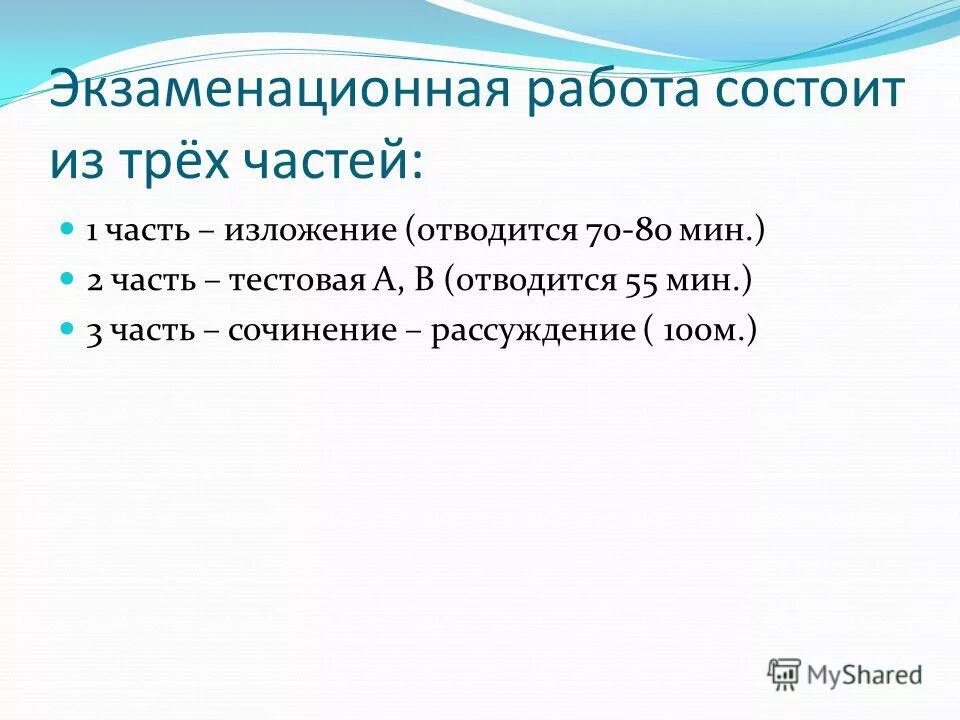 Экзаменационная работа состоит из трёх частей:

1 часть – изложение (отводится 70-80 мин.)
2 часть – тестовая А, В (отводится 55 мин.)
3 часть – сочинение – рассуждение ( 100м.)

MyShared